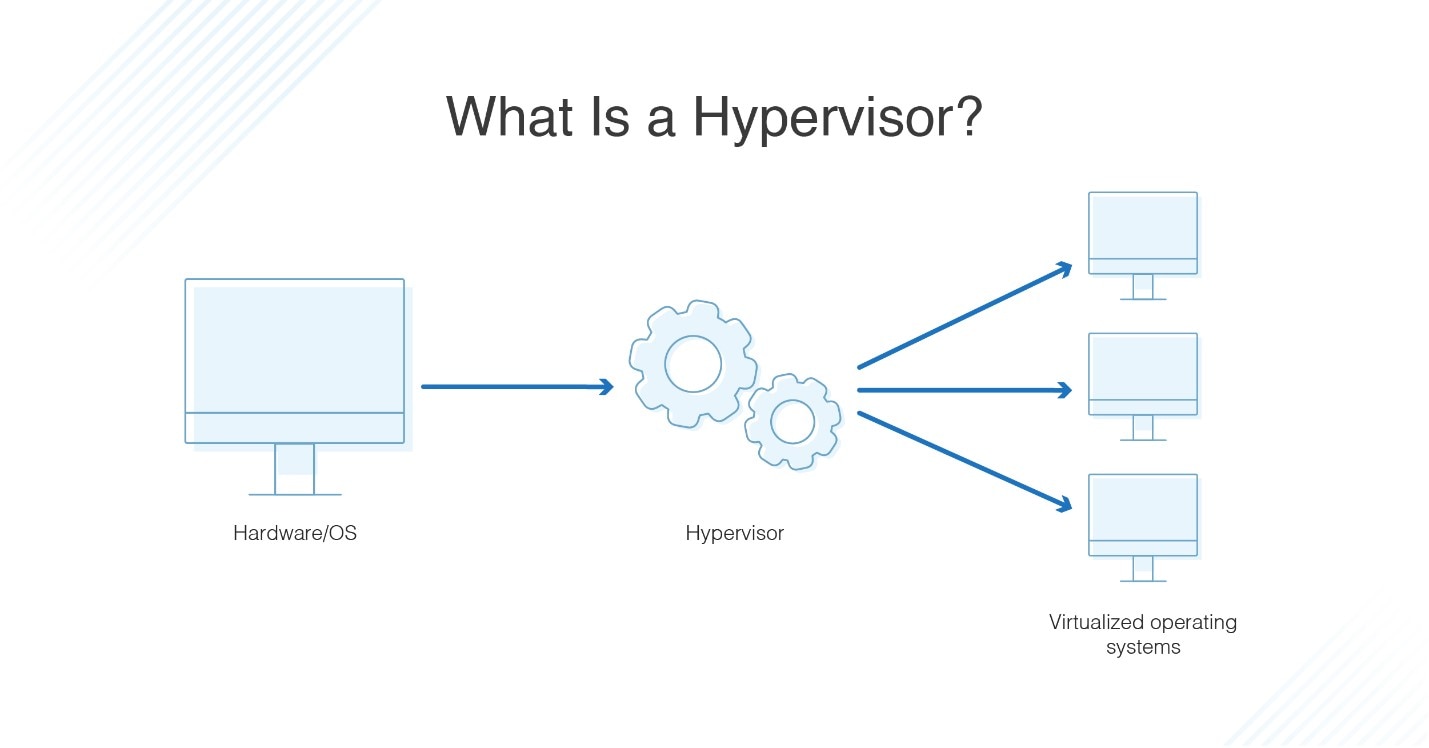 What Is a Hypervisor?

Hardware/OS

Hypervisor

Virtualized operating systems